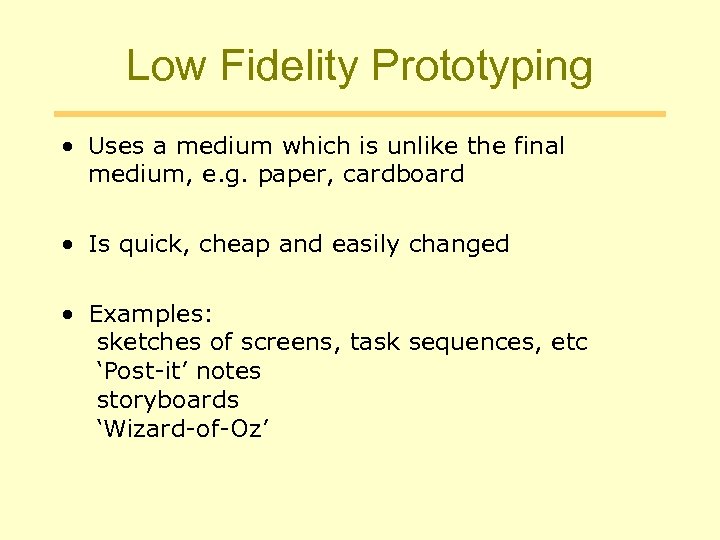 Low Fidelity Prototyping

• Uses a medium which is unlike the final medium, e.g. paper, cardboard

• Is quick, cheap and easily changed

• Examples:
sketches of screens, task sequences, etc
‘Post-it’ notes
storyboards
‘Wizard-of-Oz’